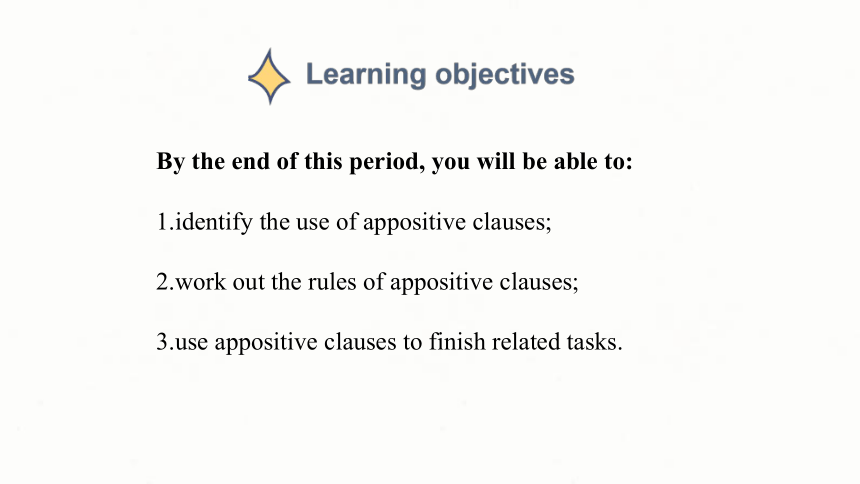 Learning objectives

By the end of this period, you will be able to:

1.identify the use of appositive clauses;

2.work out the rules of appositive clauses;

3.use appositive clauses to finish related tasks.